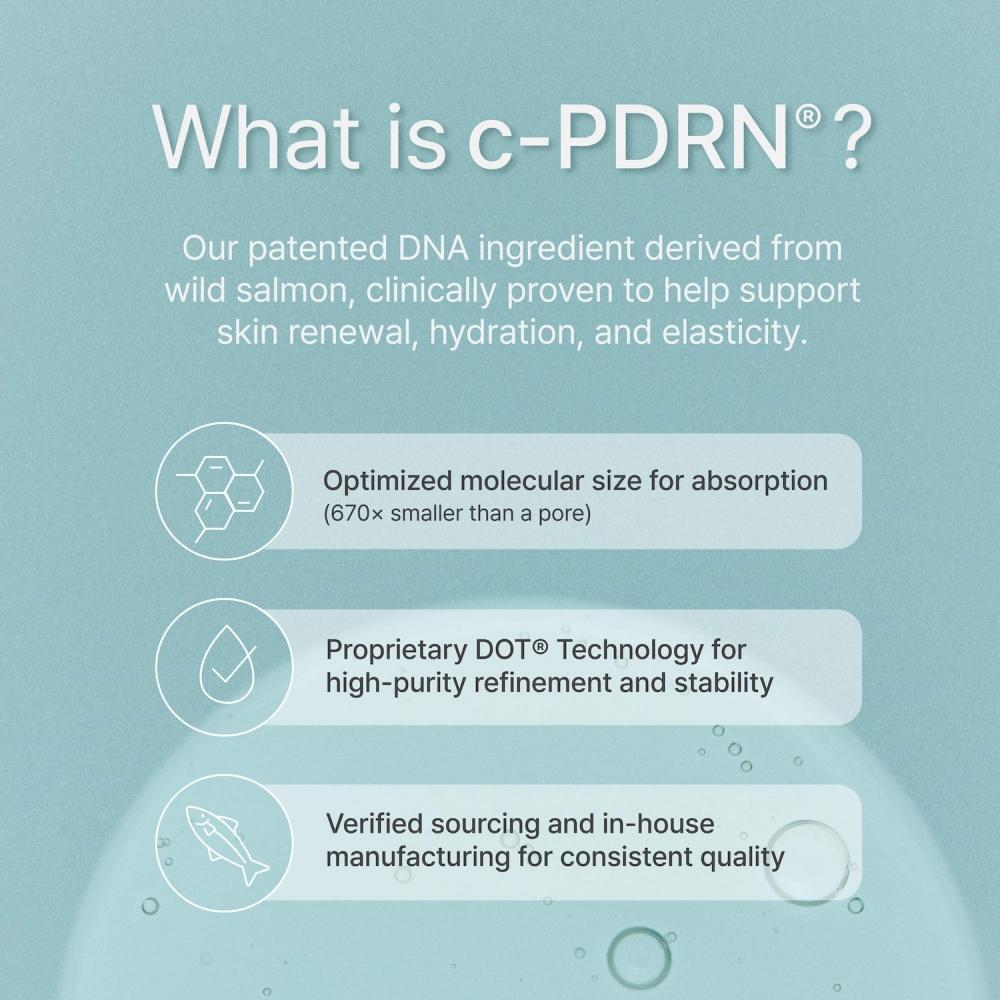 What is c-PDRN®?

Our patented DNA ingredient derived from wild salmon, clinically proven to help support skin renewal, hydration, and elasticity.

Optimized molecular size for absorption
(670× smaller than a pore)

Proprietary DOT® Technology for high-purity refinement and stability

Verified sourcing and in-house manufacturing for consistent quality